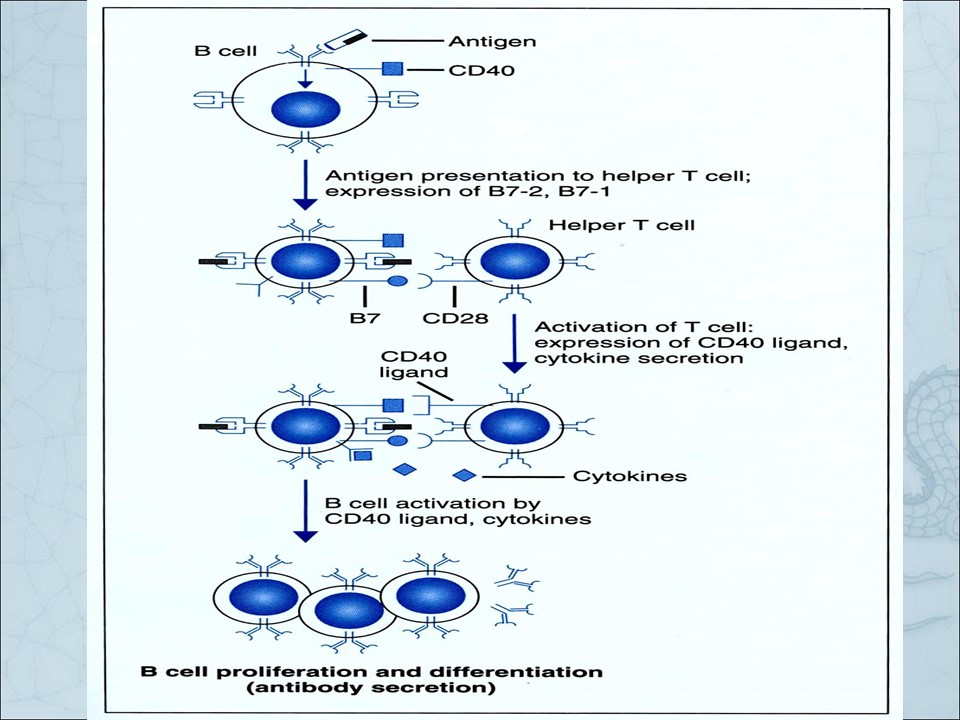 B cell

Antigen

CD40

Antigen presentation to helper T cell; expression of B7-2, B7-1

Helper T cell

B7

CD28

Activation of T cell: expression of CD40 ligand, cytokine secretion

CD40 ligand

Cytokines

B cell activation by CD40 ligand, cytokines

B cell proliferation and differentiation (antibody secretion)